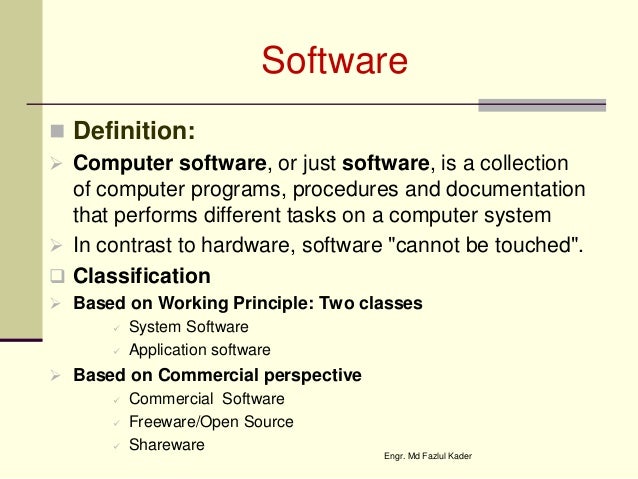 Software

Definition:

Computer software, or just software, is a collection of computer programs, procedures and documentation that performs different tasks on a computer system

In contrast to hardware, software "cannot be touched".

Classification

Based on Working Principle: Two classes

System Software

Application software

Based on Commercial perspective

Commercial Software

Freeware/Open Source

Shareware

Engr. Md Fazlul Kader